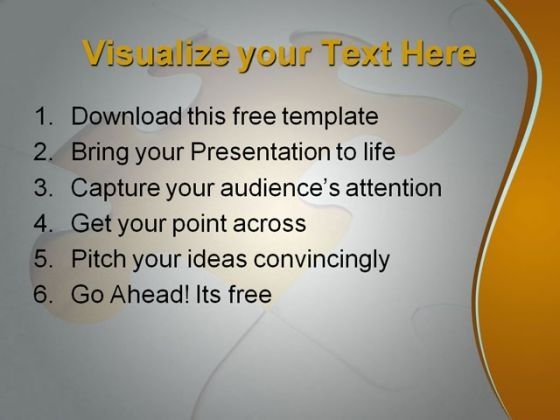 Visualize your Text Here

1. Download this free template
2. Bring your Presentation to life
3. Capture your audience's attention
4. Get your point across
5. Pitch your ideas convincingly
6. Go Ahead! Its free